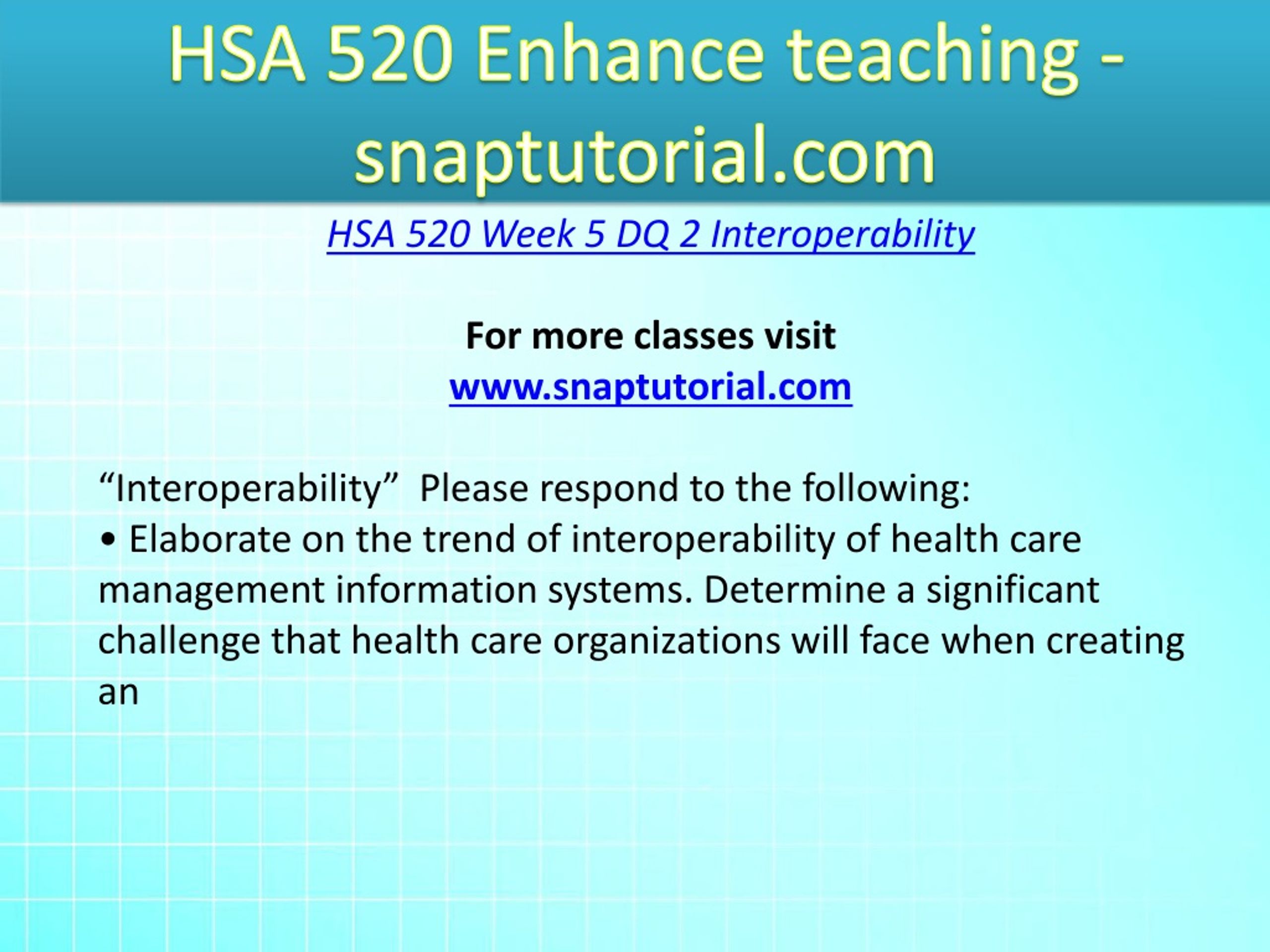 HSA 520 Enhance teaching - snaptutorial.com

HSA 520 Week 5 DQ 2 Interoperability

For more classes visit
www.snaptutorial.com

“Interoperability”  Please respond to the following:
• Elaborate on the trend of interoperability of health care management information systems. Determine a significant challenge that health care organizations will face when creating an